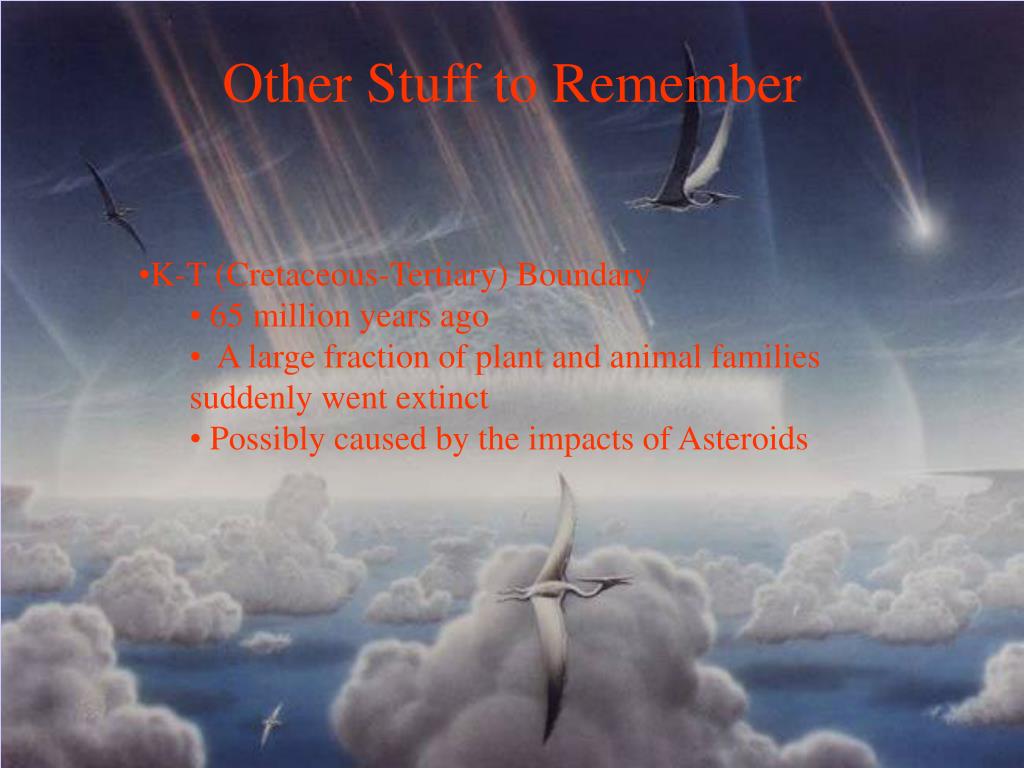 Other Stuff to Remember

•K-T (Cretaceous-Tertiary) Boundary
• 65 million years ago
• A large fraction of plant and animal families suddenly went extinct
• Possibly caused by the impacts of Asteroids